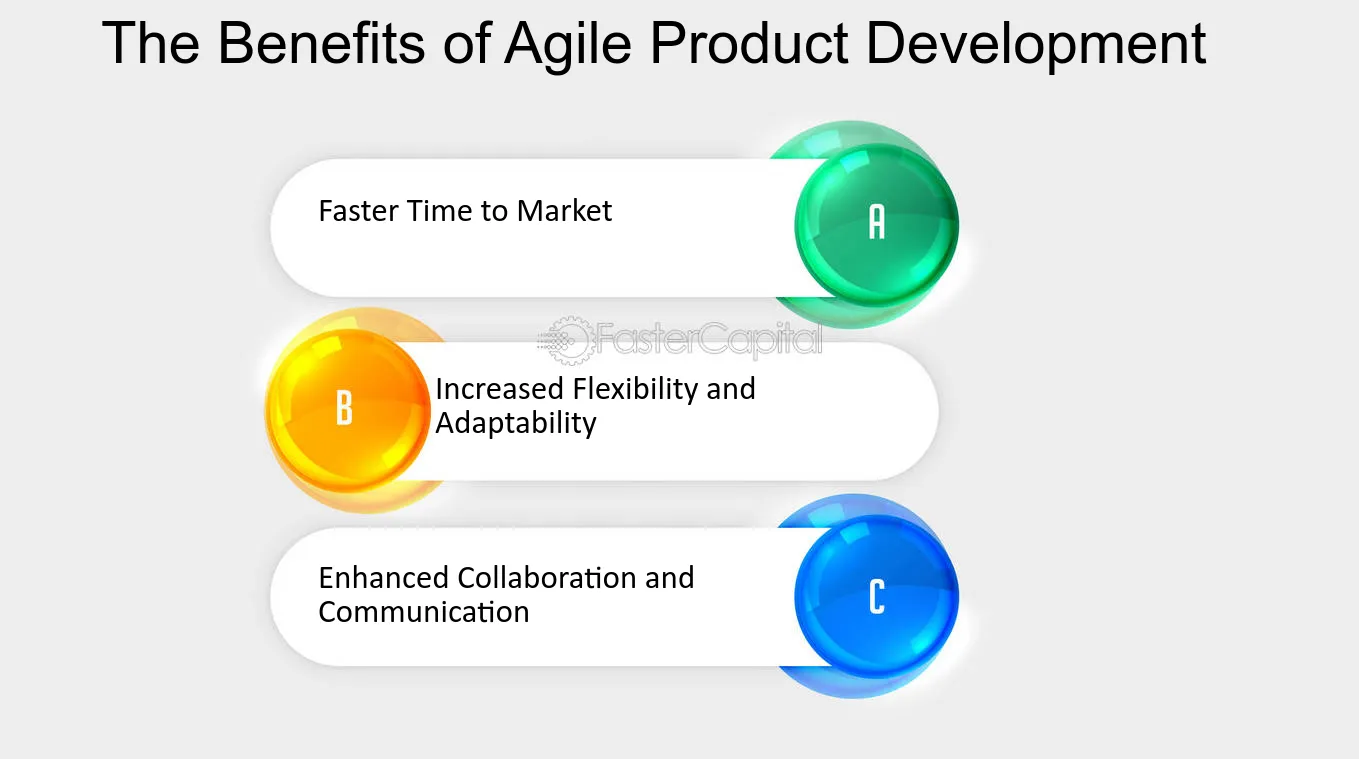 The Benefits of Agile Product Development

Faster Time to Market

A

FasterCapital

B

Increased Flexibility and Adaptability

Enhanced Collaboration and Communication

C